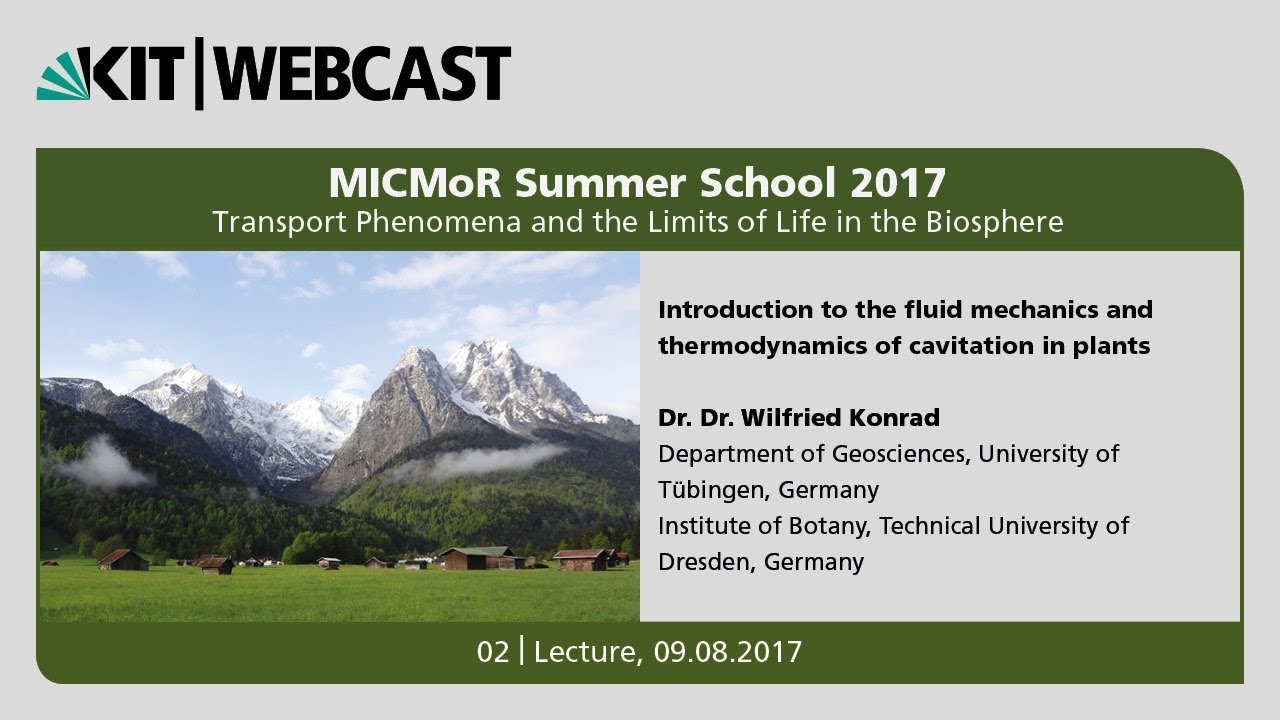 KIT | WEBCAST

MICMoR Summer School 2017
Transport Phenomena and the Limits of Life in the Biosphere

Introduction to the fluid mechanics and thermodynamics of cavitation in plants

Dr. Dr. Wilfried Konrad
Department of Geosciences, University of Tübingen, Germany
Institute of Botany, Technical University of Dresden, Germany

02 | Lecture, 09.08.2017